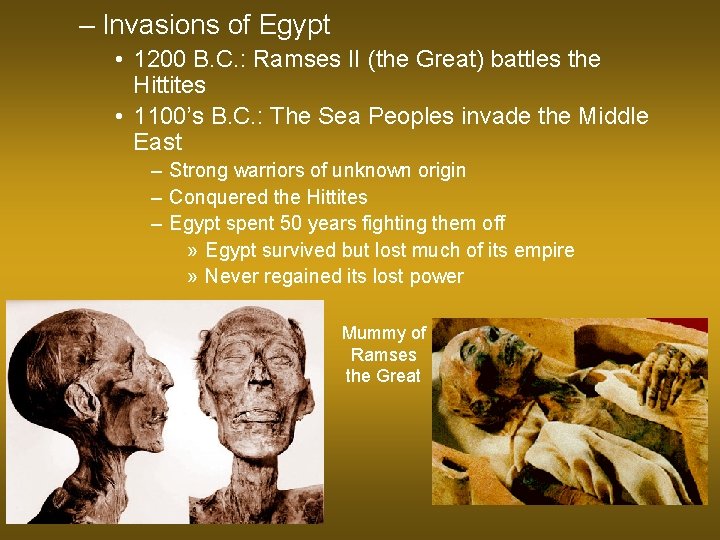 – Invasions of Egypt

• 1200 B.C.: Ramses II (the Great) battles the Hittites

• 1100's B.C.: The Sea Peoples invade the Middle East

– Strong warriors of unknown origin

– Conquered the Hittites

– Egypt spent 50 years fighting them off

» Egypt survived but lost much of its empire

» Never regained its lost power

Mummy of Ramses the Great